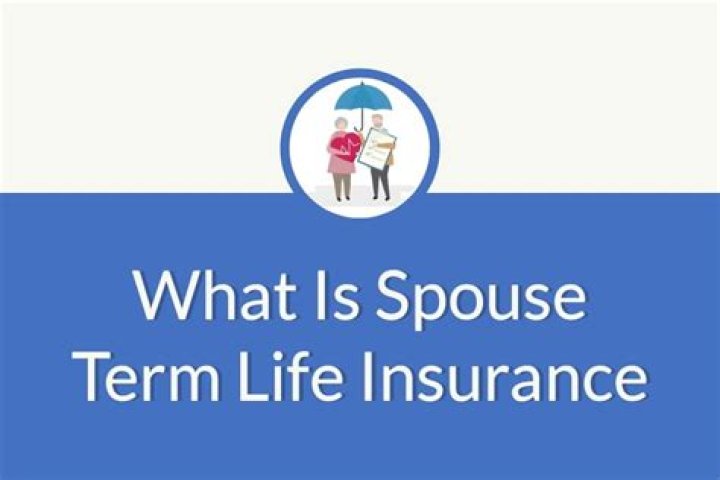 What Is Spouse Term Life Insurance